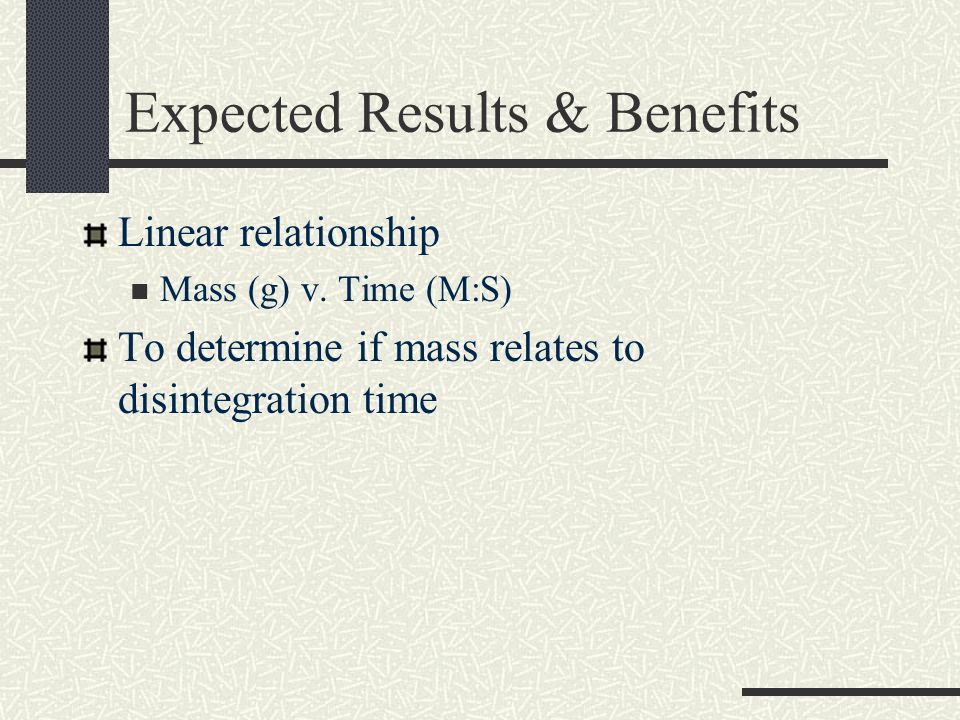 Expected Results & Benefits

Linear relationship

Mass (g) v. Time (M:S)

To determine if mass relates to disintegration time